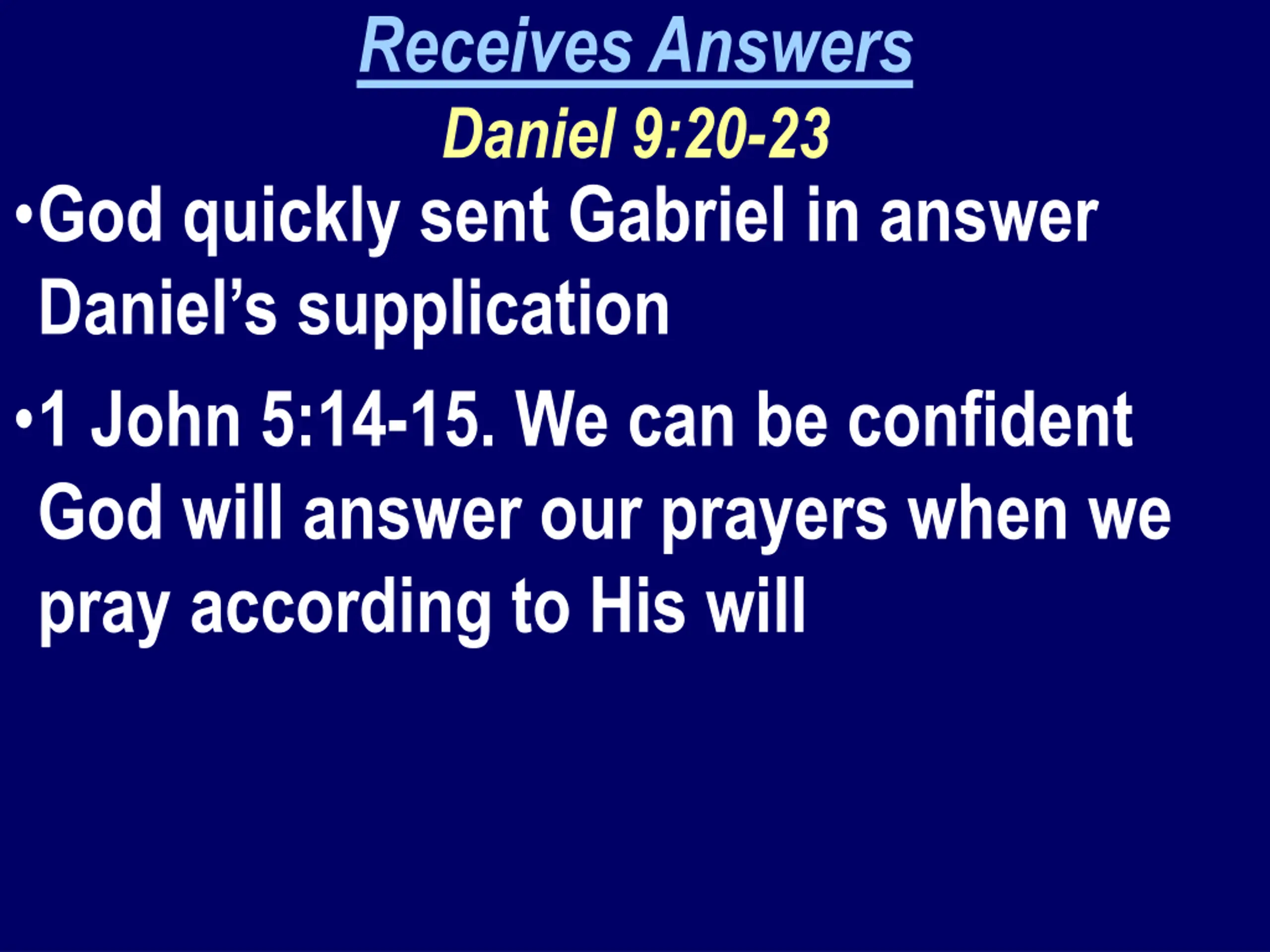 Receives Answers
Daniel 9:20-23

•God quickly sent Gabriel in answer Daniel’s supplication

•1 John 5:14-15. We can be confident God will answer our prayers when we pray according to His will